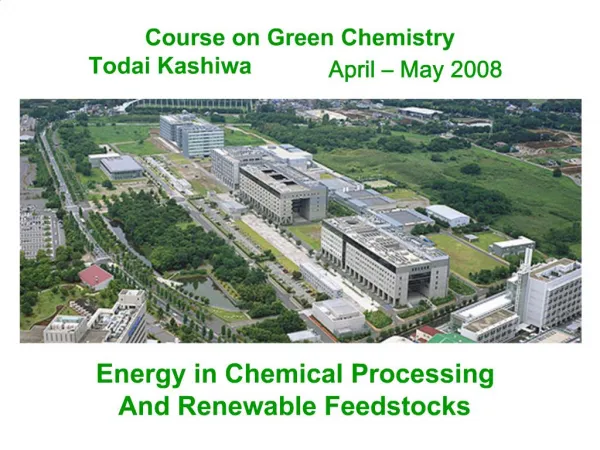 Course on Green Chemistry
Todai Kashiwa April – May 2008

Energy in Chemical Processing
And Renewable Feedstocks